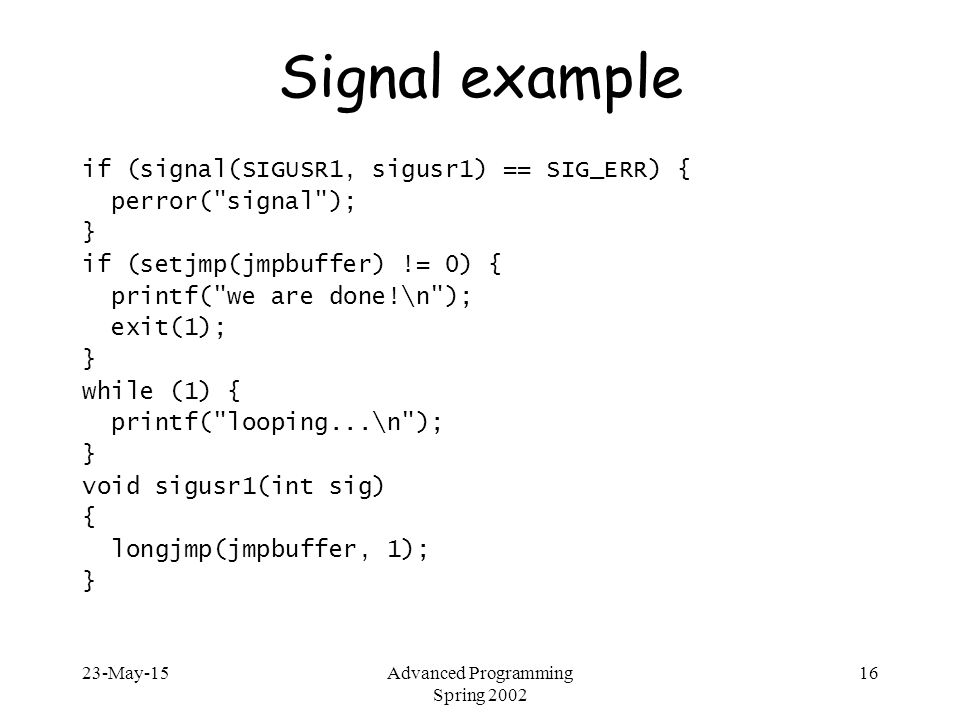 Signal example

if (signal(SIGUSR1, sigusr1) == SIG_ERR) {
  perror("signal");
}
if (setjmp(jmpbuffer) != 0) {
  printf("we are done!\n");
  exit(1);
}
while (1) {
  printf("looping...\n");
}
void sigusr1(int sig)
{
  longjmp(jmpbuffer, 1);
}

23-May-15

Advanced Programming
Spring 2002

16